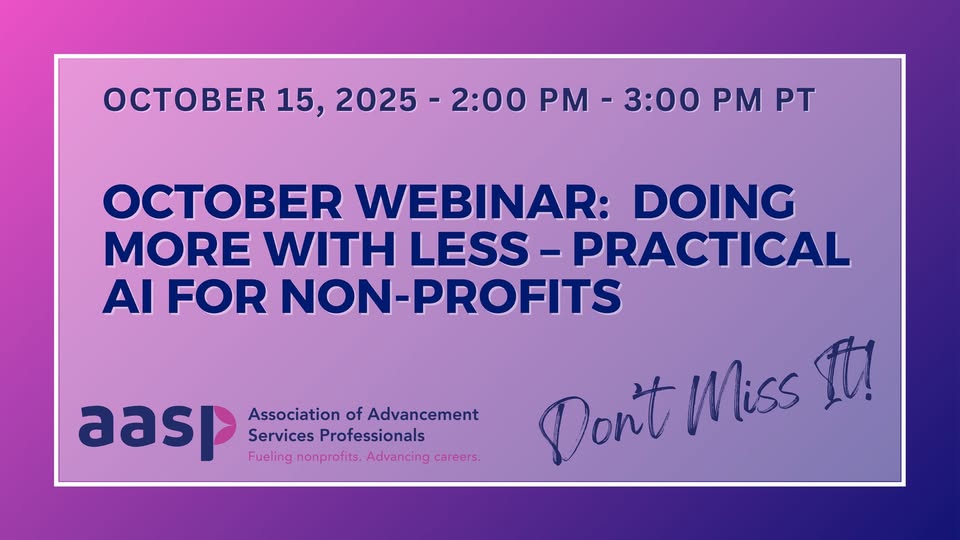 OCTOBER 15, 2025 - 2:00 PM - 3:00 PM PT

OCTOBER WEBINAR: DOING MORE WITH LESS – PRACTICAL AI FOR NON-PROFITS

aasp Association of Advancement Services Professionals
Fueling nonprofits. Advancing careers.

Don't Miss It!